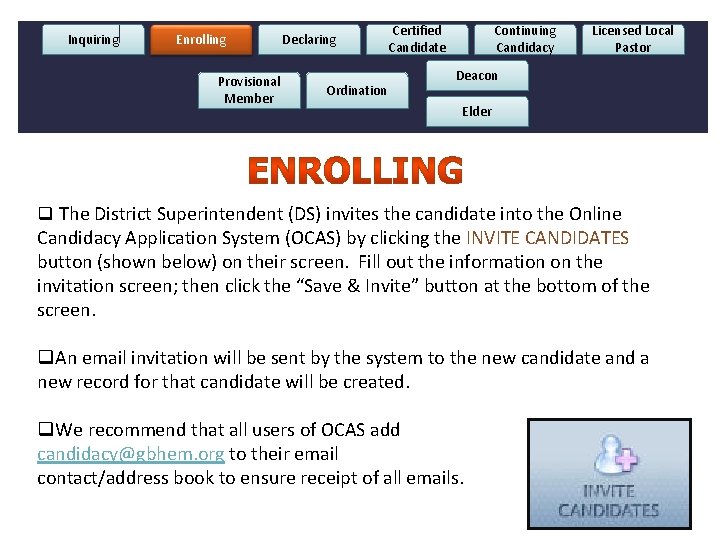 Inquiring Enrolling Declaring Certified Candidate Continuing Candidacy Licensed Local Pastor

Provisional Member Ordination Deacon Elder

ENROLLING

❑ The District Superintendent (DS) invites the candidate into the Online Candidacy Application System (OCAS) by clicking the INVITE CANDIDATES button (shown below) on their screen. Fill out the information on the invitation screen; then click the “Save & Invite” button at the bottom of the screen.

❑An email invitation will be sent by the system to the new candidate and a new record for that candidate will be created.

❑We recommend that all users of OCAS add candidacy@gbhem.org to their email contact/address book to ensure receipt of all emails.

INVITE CANDIDATES